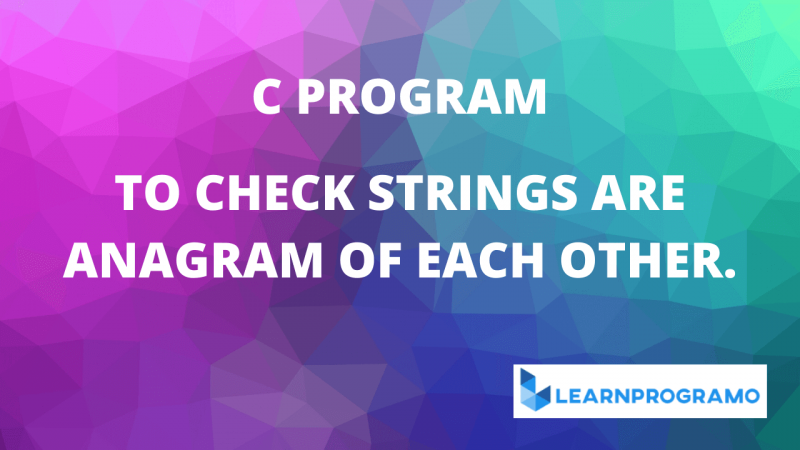 C PROGRAM

TO CHECK STRINGS ARE ANAGRAM OF EACH OTHER.

LEARNPROGRAMO